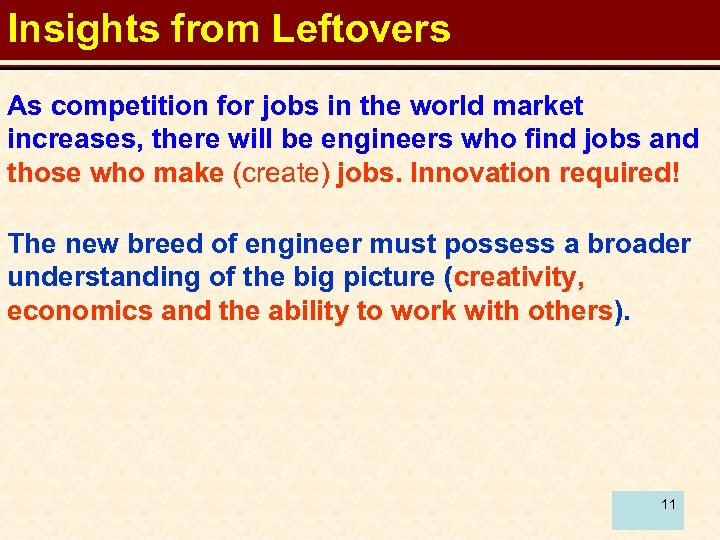 Insights from Leftovers

As competition for jobs in the world market increases, there will be engineers who find jobs and those who make (create) jobs. Innovation required!

The new breed of engineer must possess a broader understanding of the big picture (creativity, economics and the ability to work with others).

11